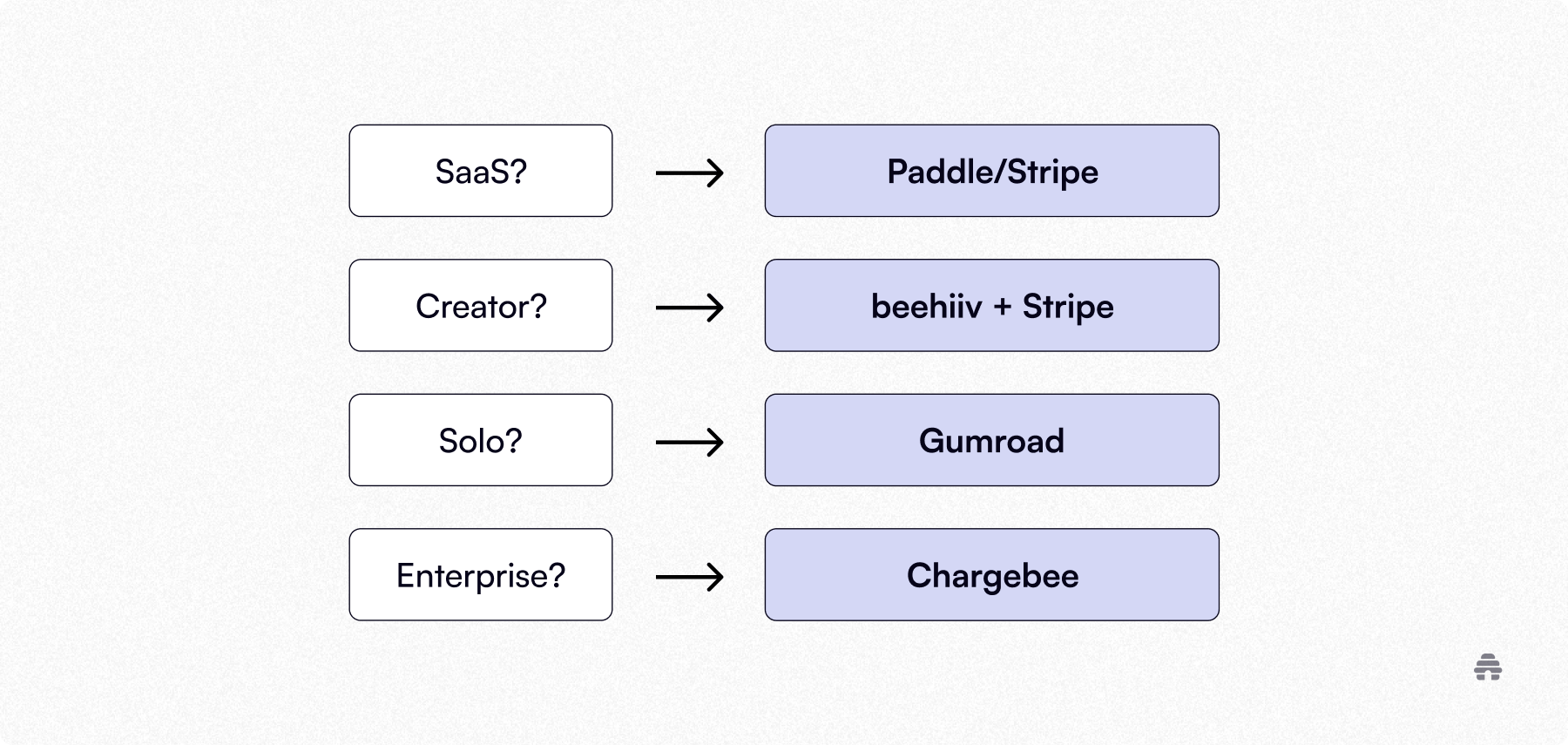 SaaS? → Paddle/Stripe

Creator? → beehiiv + Stripe

Solo? → Gumroad

Enterprise? → Chargebee